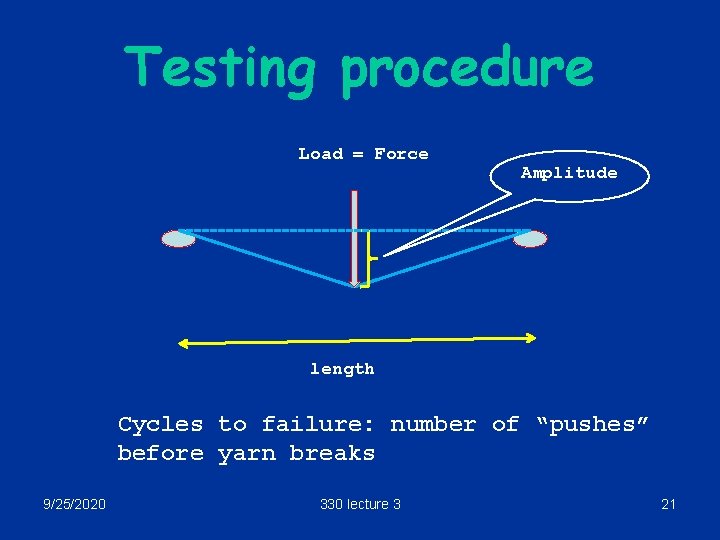 Testing procedure

Load = Force

Amplitude

length

Cycles to failure: number of “pushes” before yarn breaks

9/25/2020

330 lecture 3

21